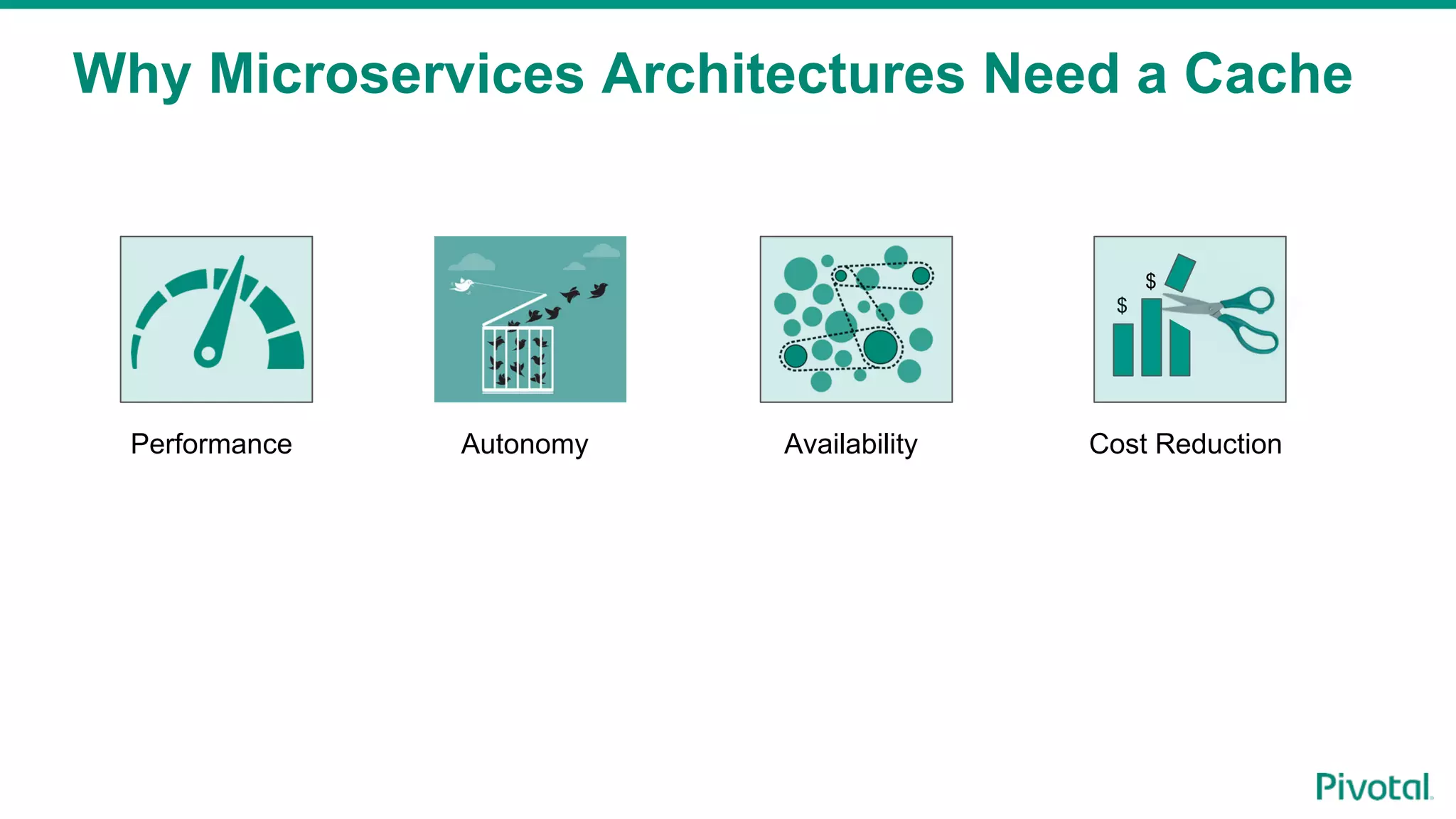 Why Microservices Architectures Need a Cache

Performance

Autonomy

Availability

$ $

Cost Reduction

Pivotal